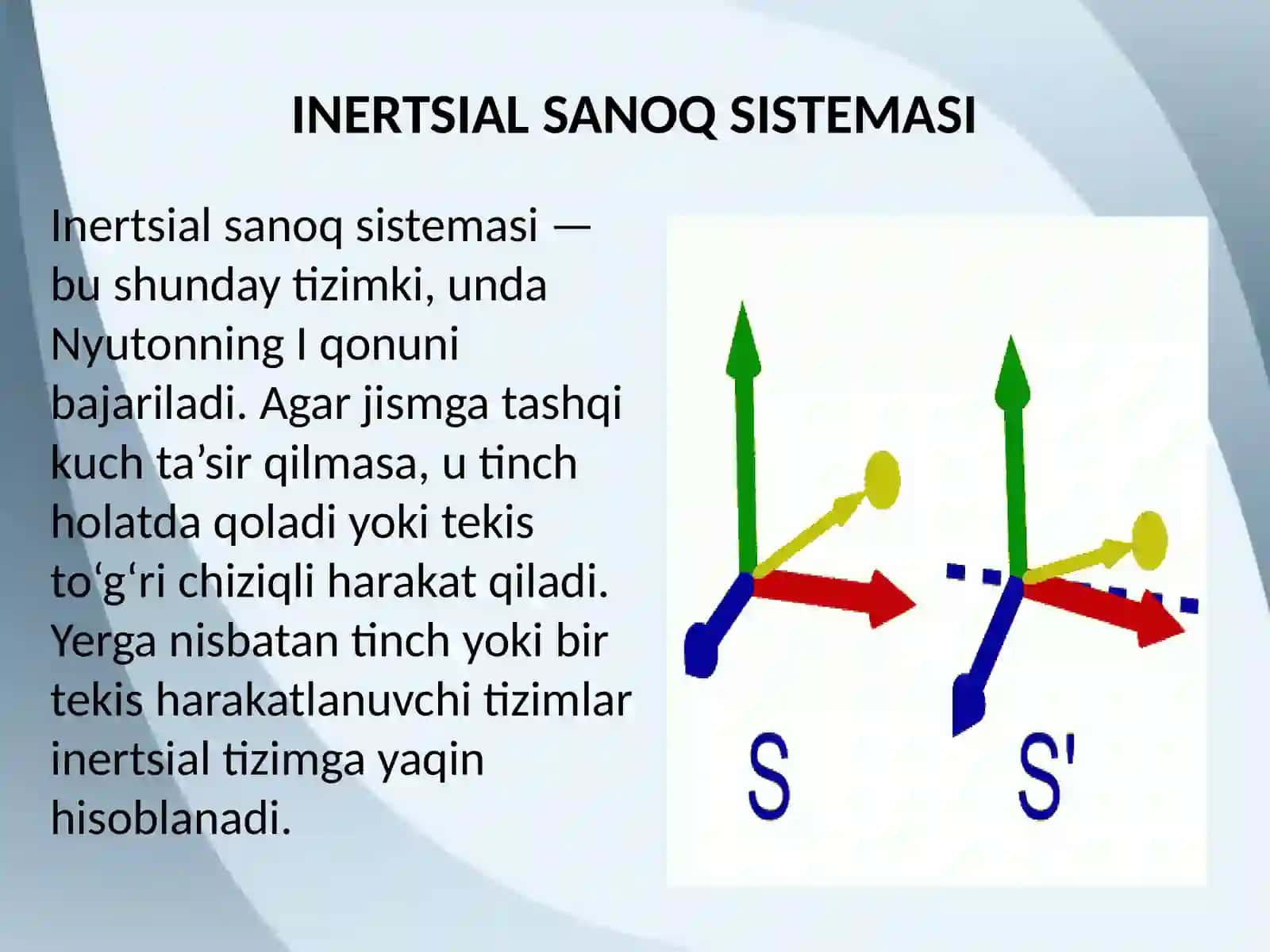 INERTSIAL SANOQ SISTEMASI

Inertsial sanoq sistemasi — bu shunday tizimki, unda Nyutonning I qonuni bajariladi. Agar jismga tashqi kuch ta’sir qilmasa, u tinch holatda qoladi yoki tekis to‘g‘ri chiziqli harakat qiladi. Yerga nisbatan tinch yoki bir tekis harakatlanuvchi tizimlar inertsial tizimga yaqin hisoblanadi.

S

S'